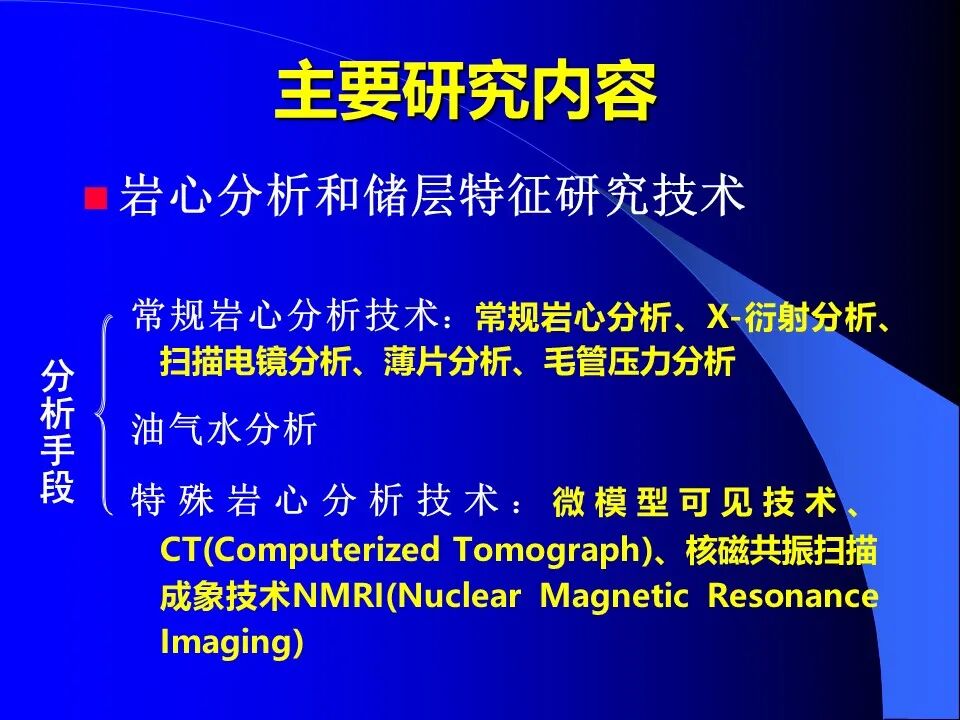 主要研究内容

岩心分析和储层特征研究技术

分析手段

常规岩心分析技术：常规岩心分析、X-衍射分析、扫描电镜分析、薄片分析、毛管压力分析

油气水分析

特殊岩心分析技术：微模型可见技术、CT(Computerized Tomograph)、核磁共振扫描成象技术NMRI(Nuclear Magnetic Resonance Imaging)